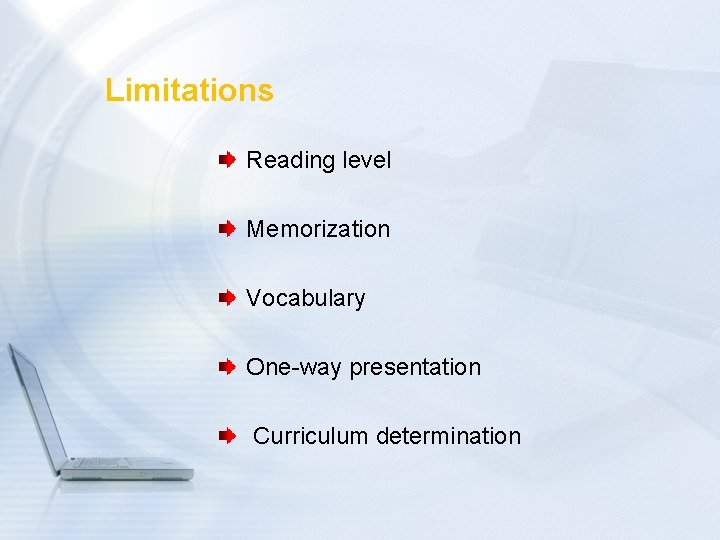 Limitations

Reading level

Memorization

Vocabulary

One-way presentation

Curriculum determination